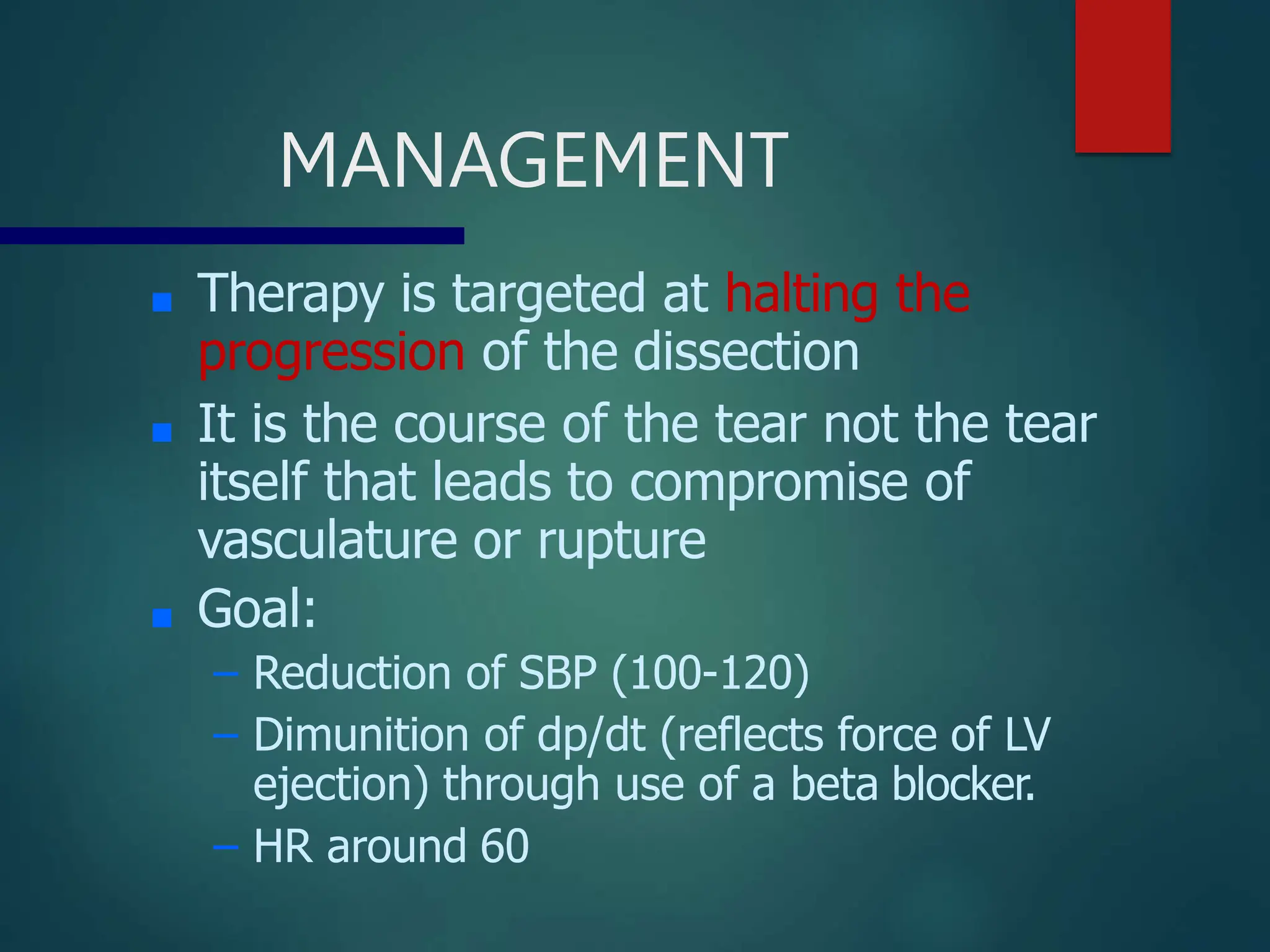 MANAGEMENT

Therapy is targeted at halting the progression of the dissection

It is the course of the tear not the tear itself that leads to compromise of vasculature or rupture

Goal:

– Reduction of SBP (100-120)

– Dimunition of dp/dt (reflects force of LV ejection) through use of a beta blocker.

– HR around 60